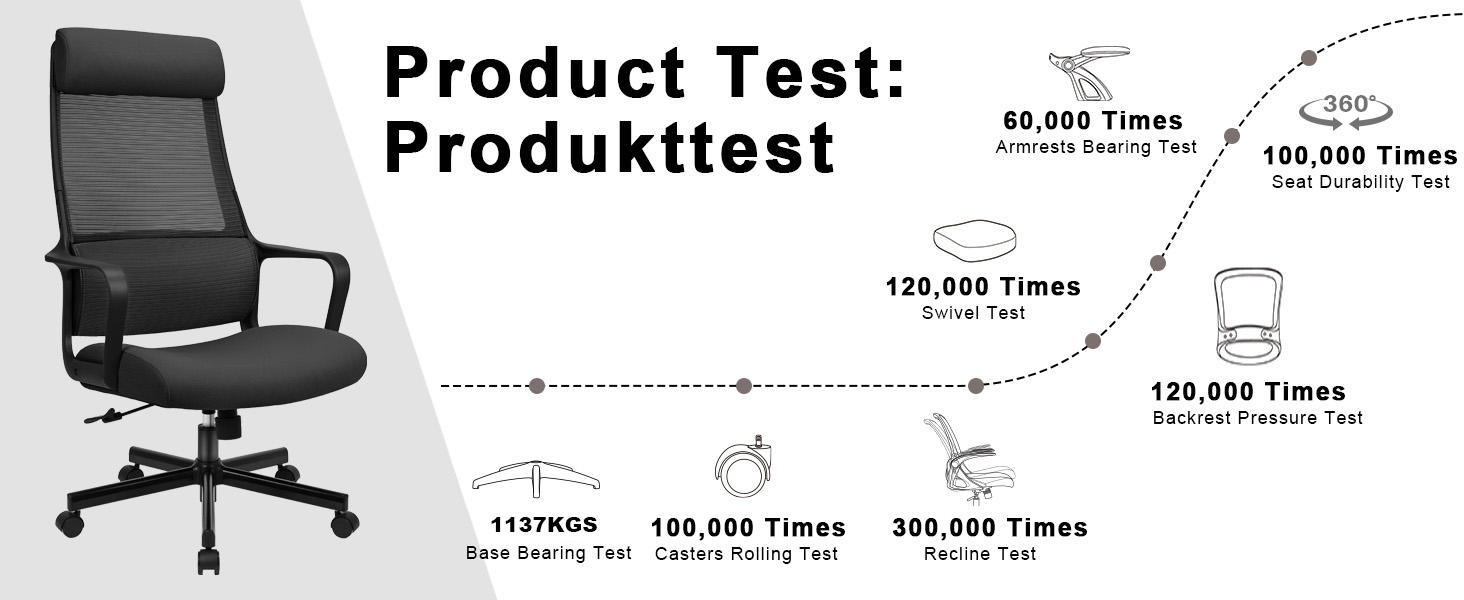 Product Test:
Produkttest

1137KGS
Base Bearing Test

100,000 Times
Casters Rolling Test

300,000 Times
Recline Test

120,000 Times
Swivel Test

120,000 Times
Backrest Pressure Test

60,000 Times
Armrests Bearing Test

360°
100,000 Times
Seat Durability Test